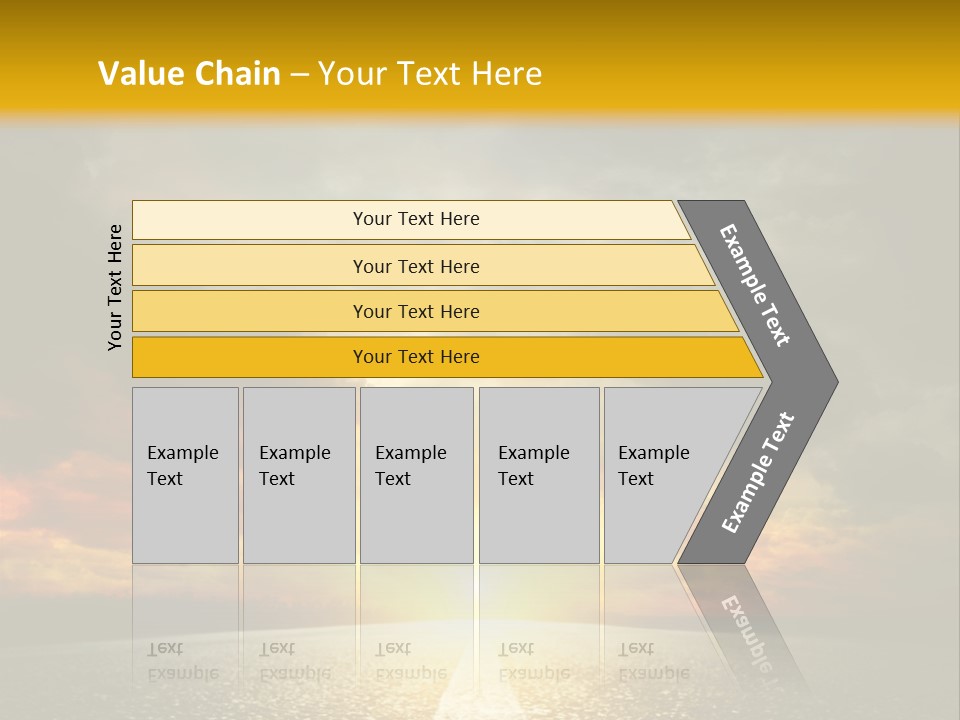 Value Chain – Your Text Here

Your Text Here

Your Text Here

Your Text Here

Your Text Here

Your Text Here

Example Text

Example Text

Example Text

Example Text

Example Text

Example Text

Example Text